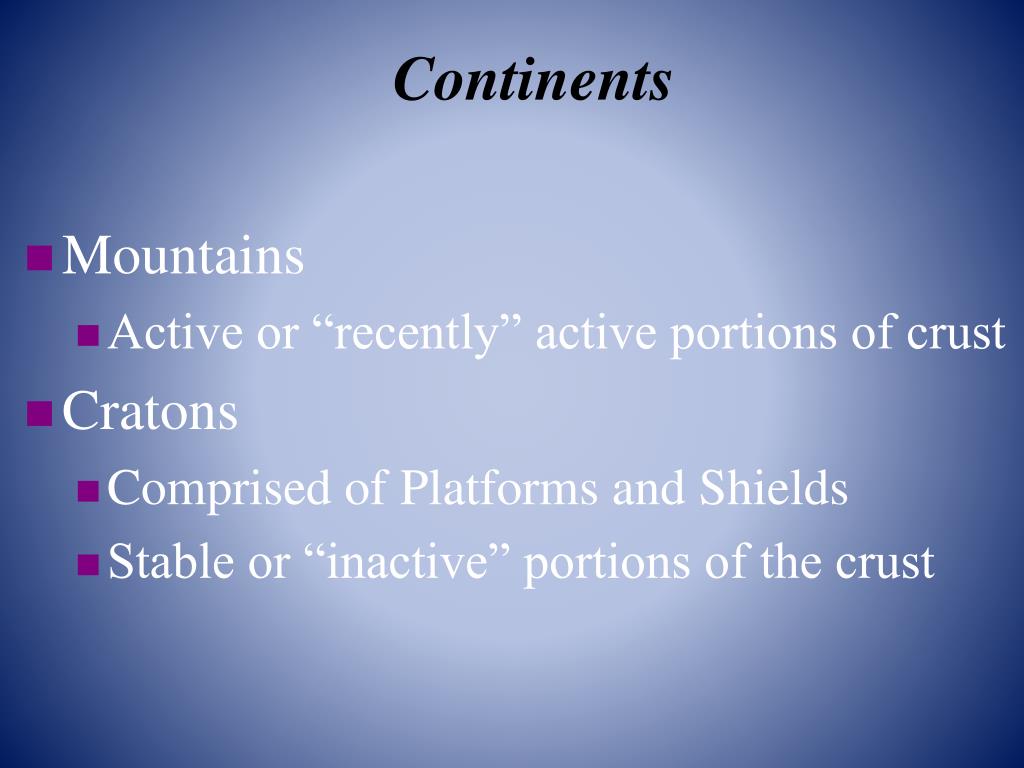 Continents

Mountains
Active or “recently” active portions of crust
Cratons
Comprised of Platforms and Shields
Stable or “inactive” portions of the crust